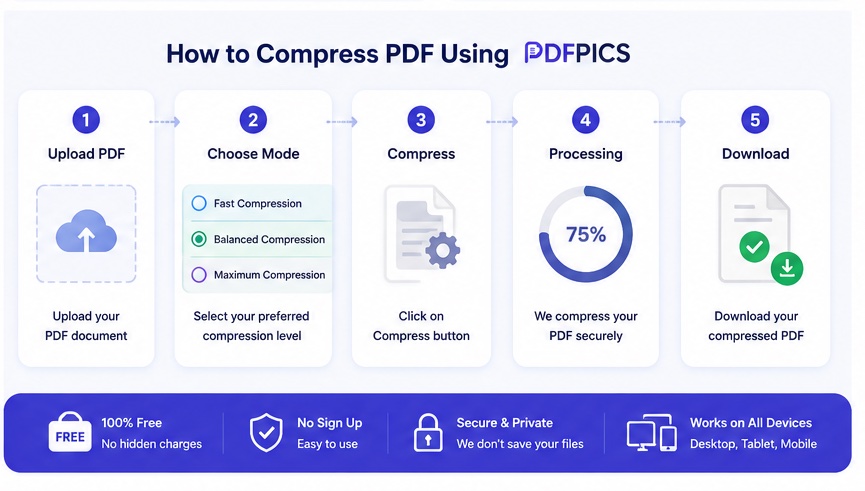 How to Compress PDF Using PDFPICS

1
Upload PDF
Upload your PDF document

2
Choose Mode
Fast Compression
Balanced Compression
Maximum Compression
Select your preferred compression level

3
Compress
Click on Compress button

4
Processing
75%
We compress your PDF securely

5
Download
Download your compressed PDF

FREE
100% Free
No hidden charges

No Sign Up
Easy to use

Secure & Private
We don't save your files

Works on All Devices
Desktop, Tablet, Mobile